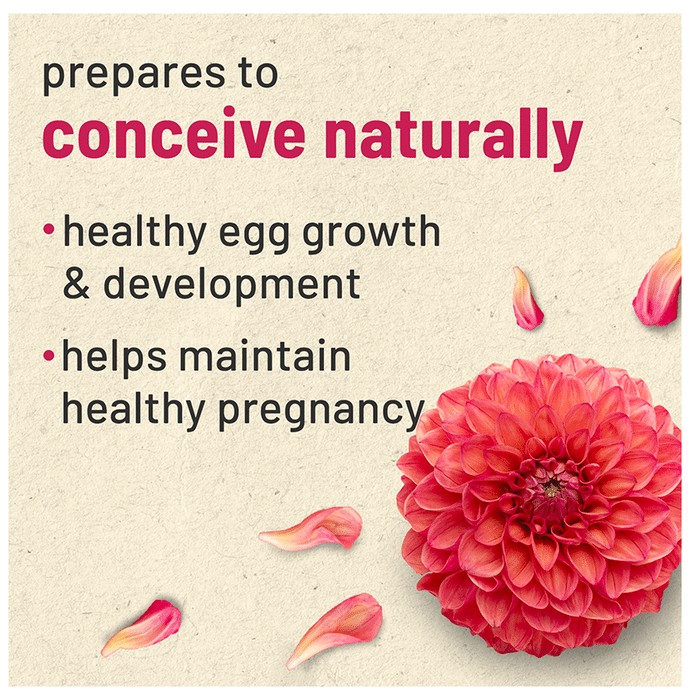 prepares to
conceive naturally

• healthy egg growth & development

• helps maintain healthy pregnancy